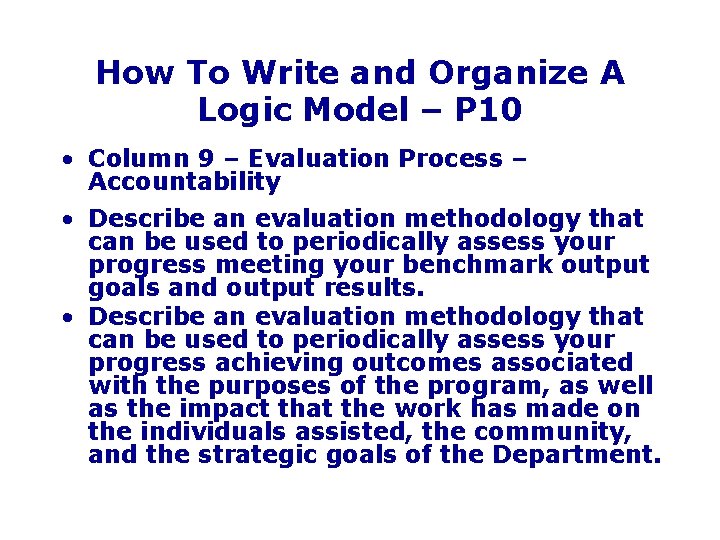 How To Write and Organize A Logic Model – P10

• Column 9 – Evaluation Process – Accountability

• Describe an evaluation methodology that can be used to periodically assess your progress meeting your benchmark output goals and output results.

• Describe an evaluation methodology that can be used to periodically assess your progress achieving outcomes associated with the purposes of the program, as well as the impact that the work has made on the individuals assisted, the community, and the strategic goals of the Department.